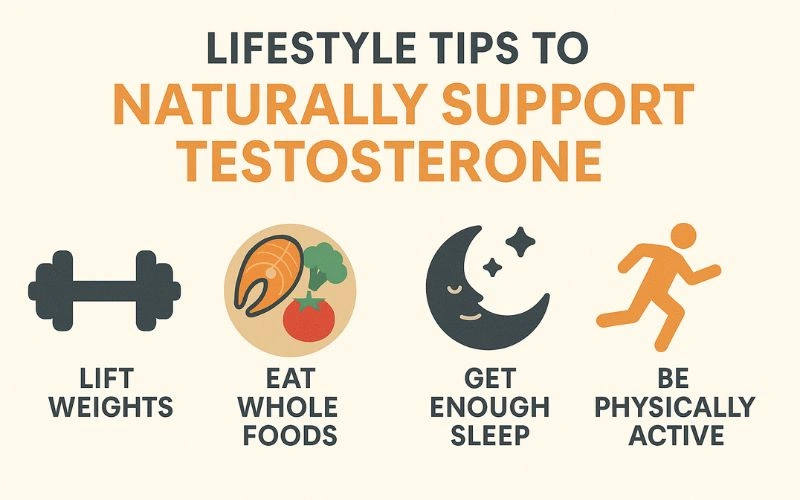 LIFESTYLE TIPS TO
NATURALLY SUPPORT TESTOSTERONE

LIFT WEIGHTS

EAT WHOLE FOODS

GET ENOUGH SLEEP

BE PHYSICALLY ACTIVE